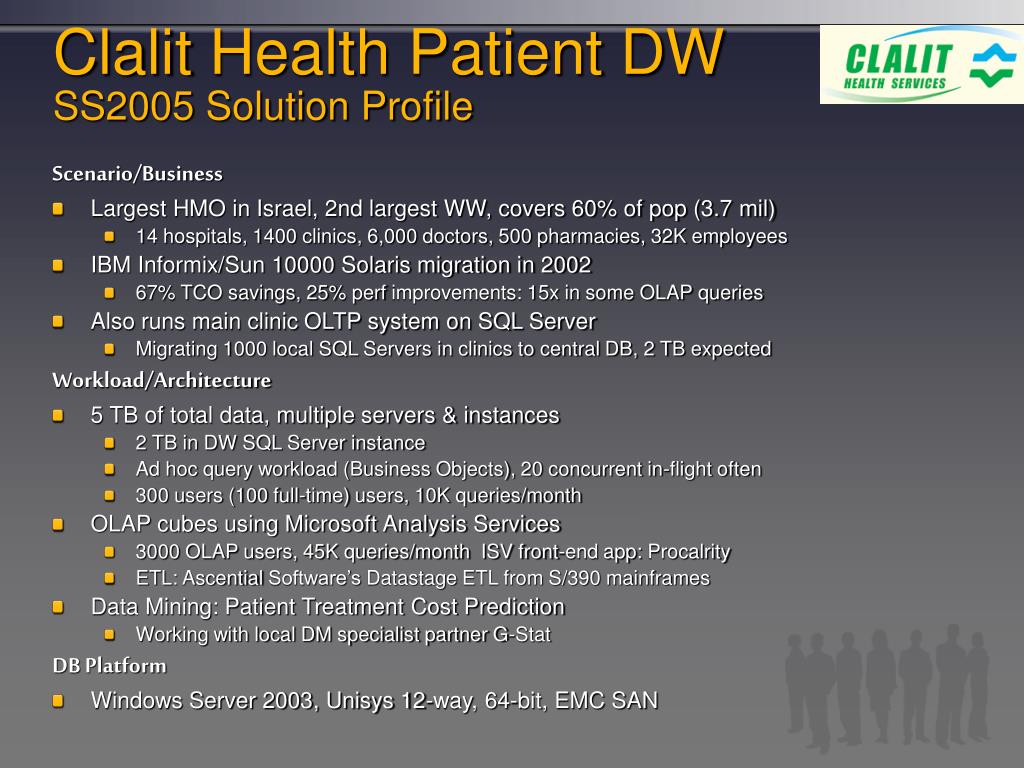 Clalit Health Patient DW
SS2005 Solution Profile

CLALIT HEALTH SERVICES

Scenario/Business

Largest HMO in Israel, 2nd largest WW, covers 60% of pop (3.7 mil)
14 hospitals, 1400 clinics, 6,000 doctors, 500 pharmacies, 32K employees
IBM Informix/Sun 10000 Solaris migration in 2002
67% TCO savings, 25% perf improvements: 15x in some OLAP queries
Also runs main clinic OLTP system on SQL Server
Migrating 1000 local SQL Servers in clinics to central DB, 2 TB expected

Workload/Architecture

5 TB of total data, multiple servers & instances
2 TB in DW SQL Server instance
Ad hoc query workload (Business Objects), 20 concurrent in-flight often
300 users (100 full-time) users, 10K queries/month
OLAP cubes using Microsoft Analysis Services
3000 OLAP users, 45K queries/month ISV front-end app: Procalrity
ETL: Ascential Software's Datastage ETL from S/390 mainframes
Data Mining: Patient Treatment Cost Prediction
Working with local DM specialist partner G-Stat

DB Platform

Windows Server 2003, Unisys 12-way, 64-bit, EMC SAN